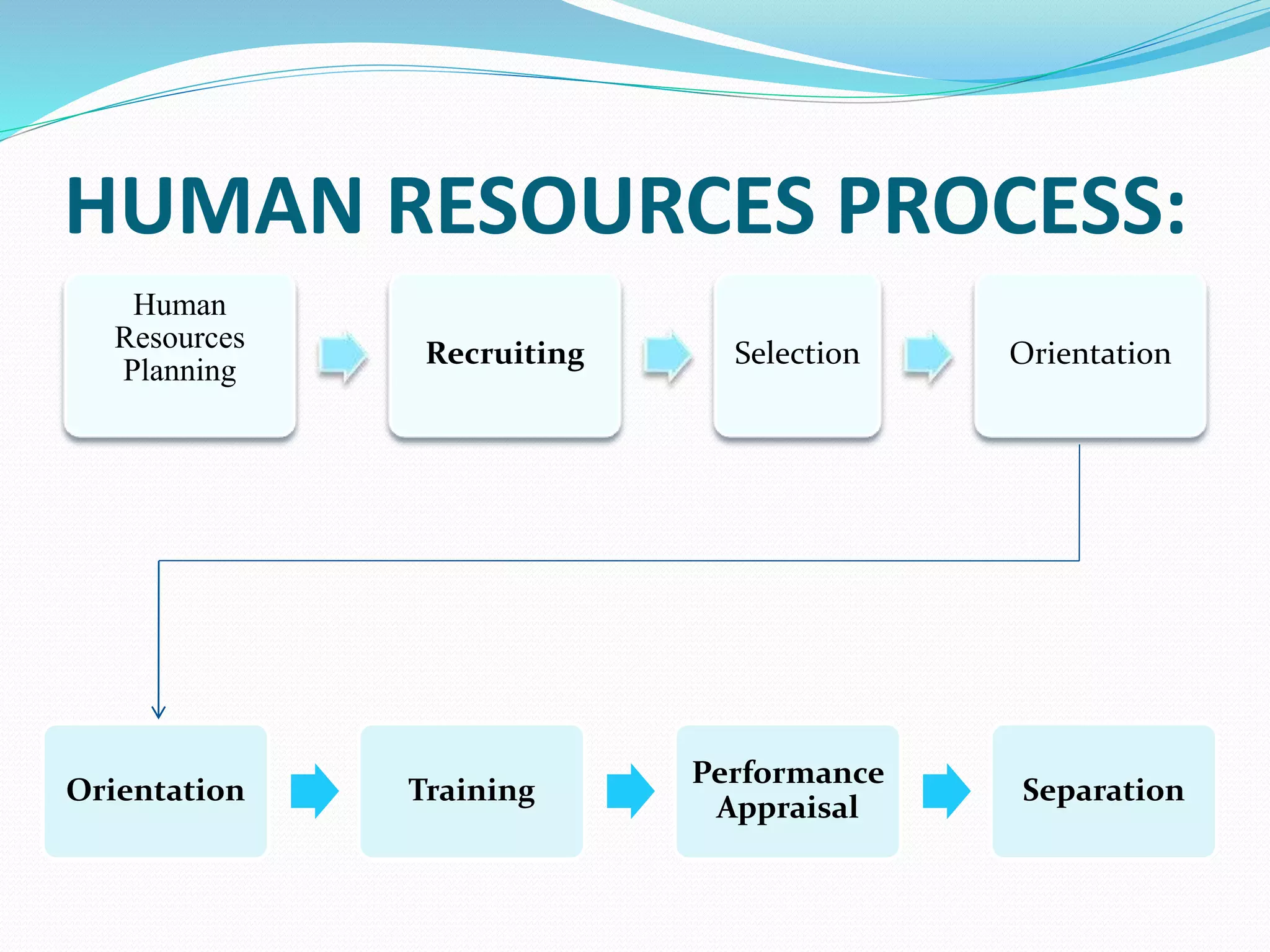 HUMAN RESOURCES PROCESS:

Human Resources Planning

Recruiting

Selection

Orientation

Orientation

Training

Performance Appraisal

Separation